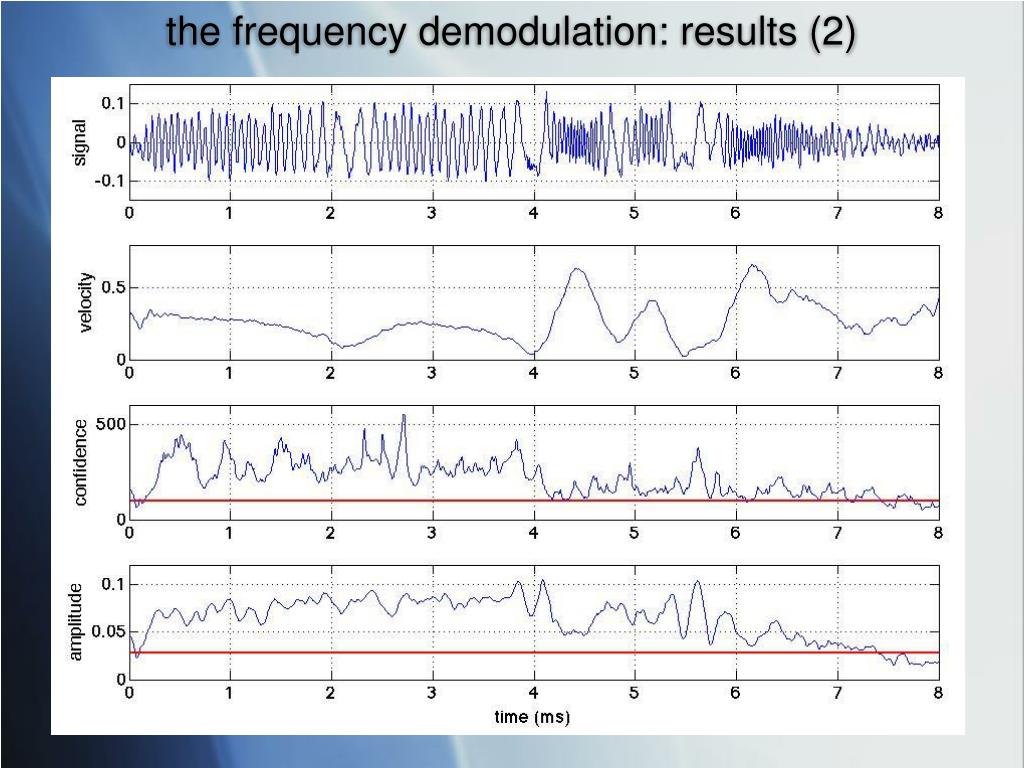 the frequency demodulation: results (2)

signal
0.1
0
-0.1
0 1 2 3 4 5 6 7 8

velocity
0.5
0
0 1 2 3 4 5 6 7 8

confidence
500
0
0 1 2 3 4 5 6 7 8

amplitude
0.1
0.05
0
0 1 2 3 4 5 6 7 8
time (ms)